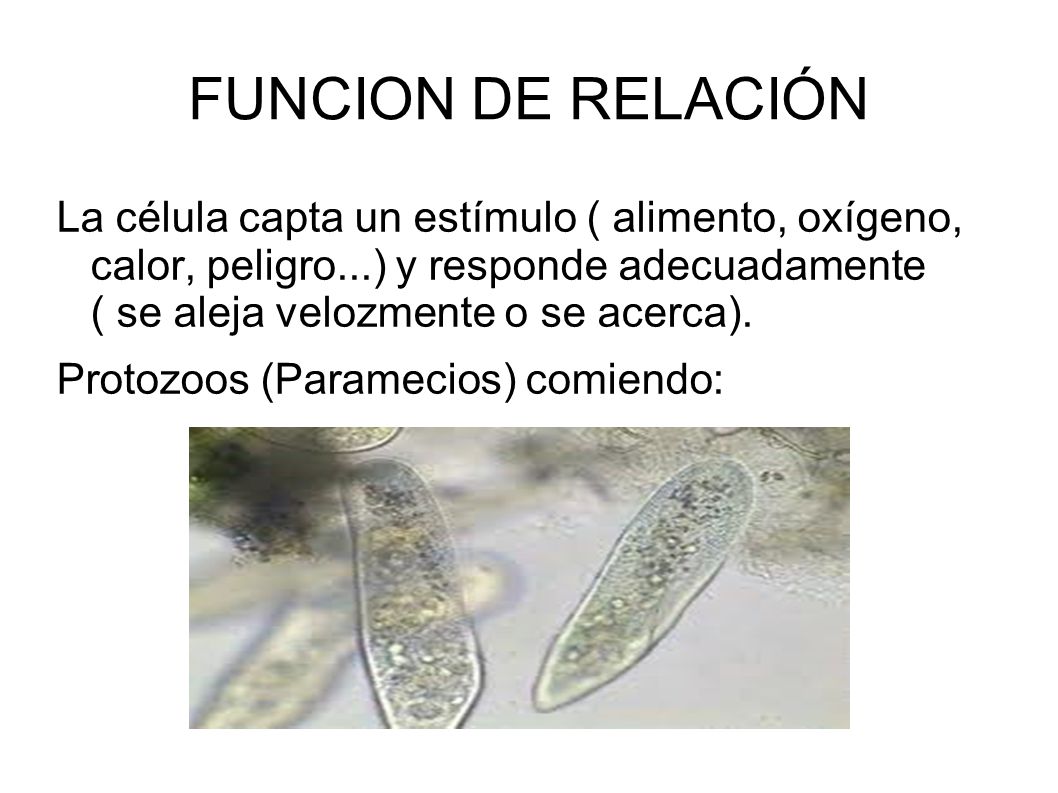 FUNCION DE RELACIÓN

La célula capta un estímulo ( alimento, oxígeno, calor, peligro...) y responde adecuadamente ( se aleja velozmente o se acerca).

Protozoos (Paramecios) comiendo: